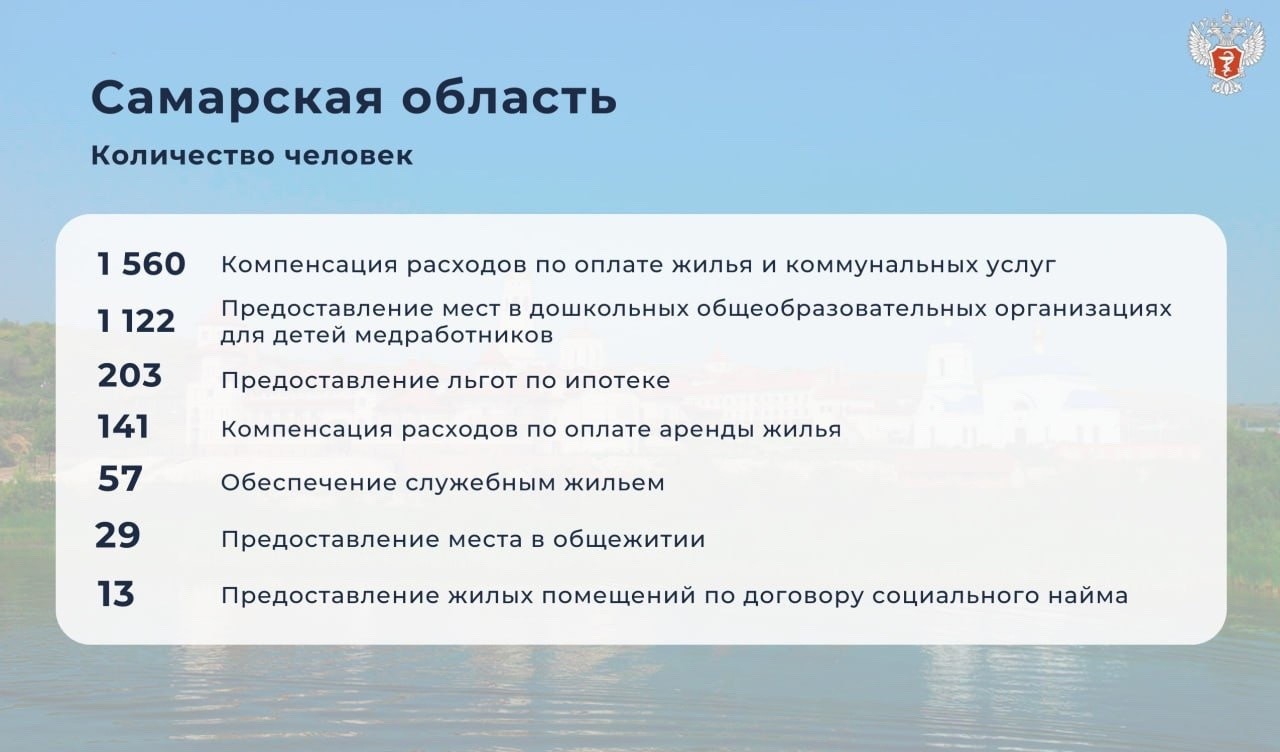 Самарская область

Количество человек

1 560 Компенсация расходов по оплате жилья и коммунальных услуг

1 122 Предоставление мест в дошкольных общеобразовательных организациях для детей медработников

203 Предоставление льгот по ипотеке

141 Компенсация расходов по оплате аренды жилья

57 Обеспечение служебным жильем

29 Предоставление места в общежитии

13 Предоставление жилых помещений по договору социального найма